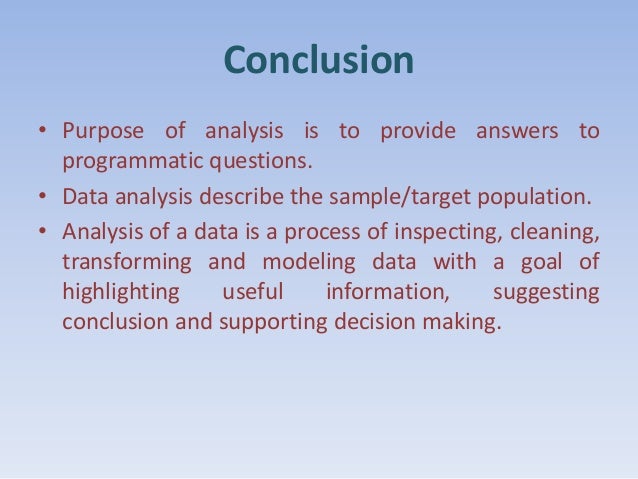 Conclusion

• Purpose of analysis is to provide answers to programmatic questions.

• Data analysis describe the sample/target population.

• Analysis of a data is a process of inspecting, cleaning, transforming and modeling data with a goal of highlighting useful information, suggesting conclusion and supporting decision making.